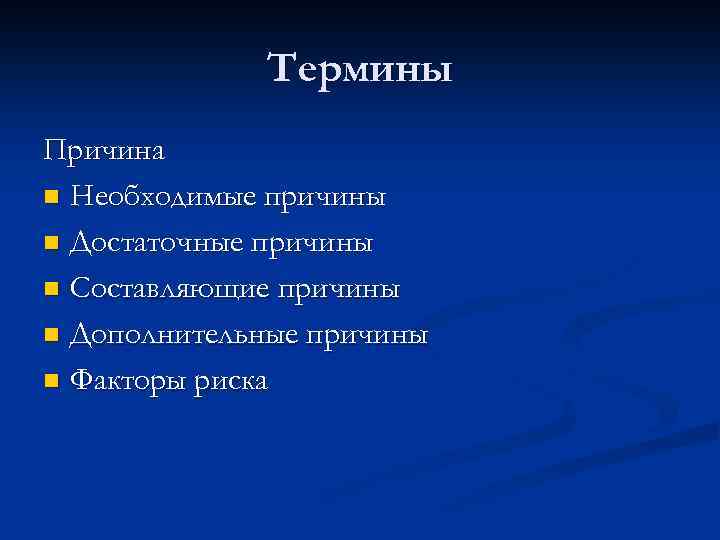 Термины

Причина

- Необходимые причины
- Достаточные причины
- Составляющие причины
- Дополнительные причины
- Факторы риска